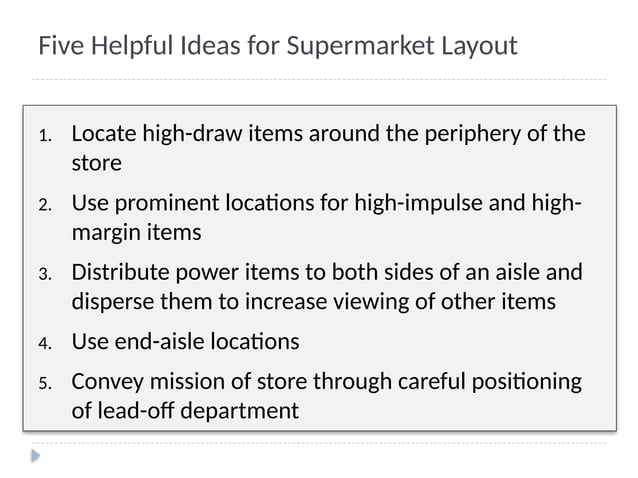 Five Helpful Ideas for Supermarket Layout

1. Locate high-draw items around the periphery of the store
2. Use prominent locations for high-impulse and high-margin items
3. Distribute power items to both sides of an aisle and disperse them to increase viewing of other items
4. Use end-aisle locations
5. Convey mission of store through careful positioning of lead-off department